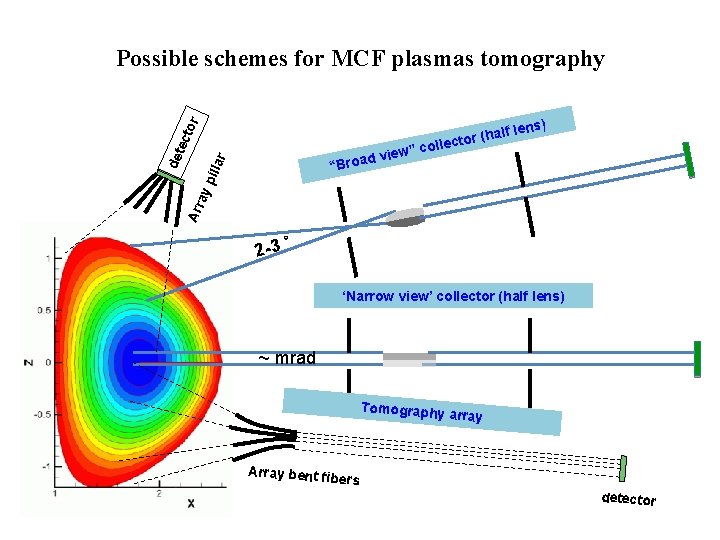 Possible schemes for MCF plasmas tomography

detector

Array pillar

"Broad view" collector (half lens)

2-3 °

'Narrow view' collector (half lens)

~ mrad

Tomography array

Array bent fibers

detector

1
0.5
0
-0.5
-1
Z

1
2
X